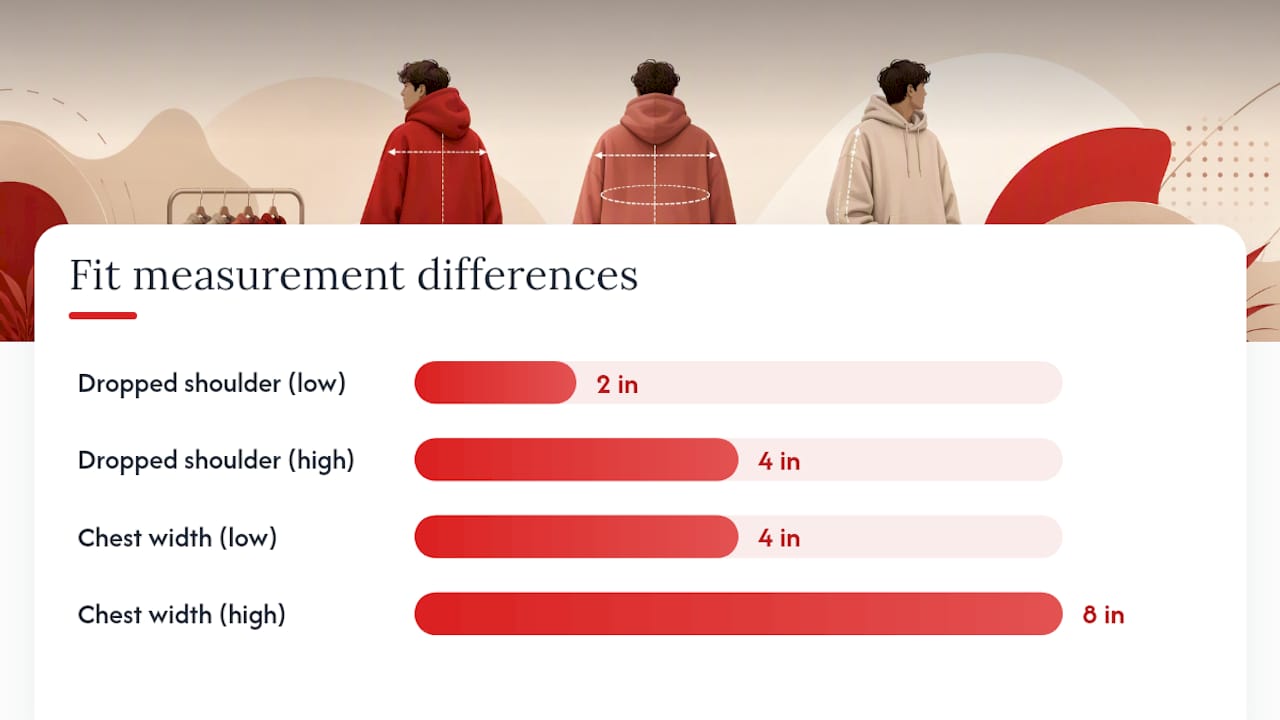 Fit measurement differences

Dropped shoulder (low) 2 in

Dropped shoulder (high) 4 in

Chest width (low) 4 in

Chest width (high) 8 in